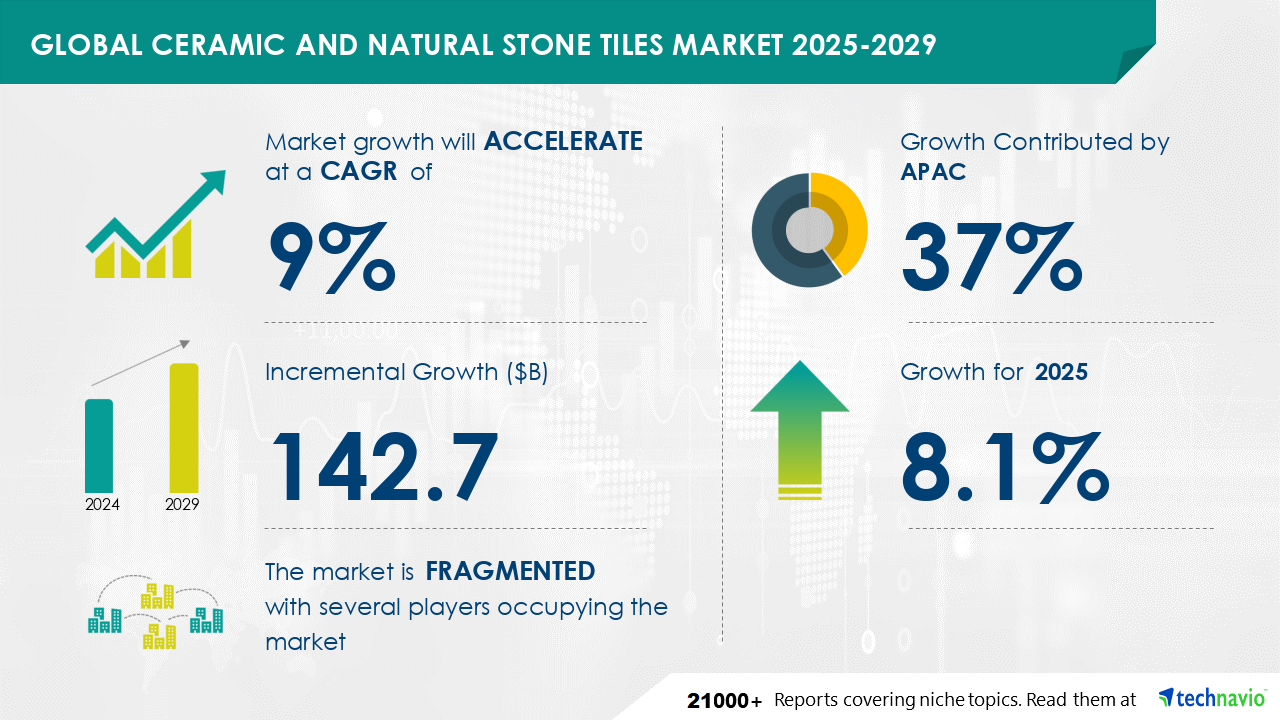 GLOBAL CERAMIC AND NATURAL STONE TILES MARKET 2025-2029

Market growth will ACCELERATE at a CAGR of

9%

Incremental Growth ($B)

142.7

2024

2029

The market is FRAGMENTED with several players occupying the market

Growth Contributed by APAC

37%

Growth for 2025

8.1%

21000+ Reports covering niche topics. Read them at technavio